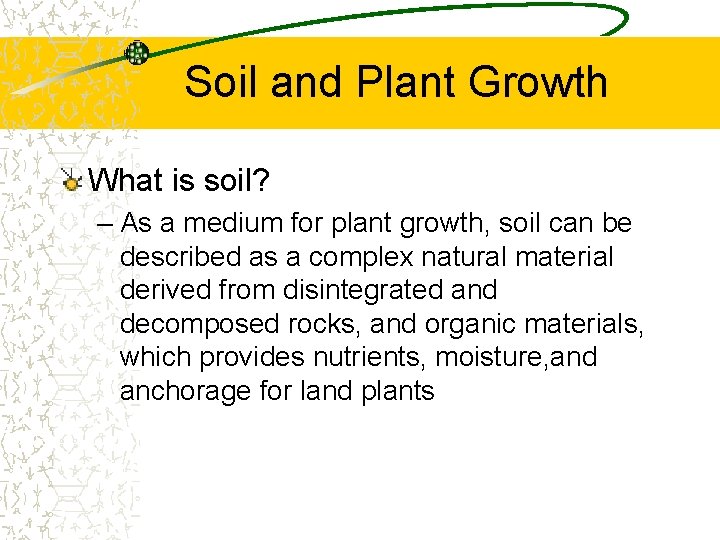 Soil and Plant Growth

What is soil?

– As a medium for plant growth, soil can be described as a complex natural material derived from disintegrated and decomposed rocks, and organic materials, which provides nutrients, moisture,and anchorage for land plants